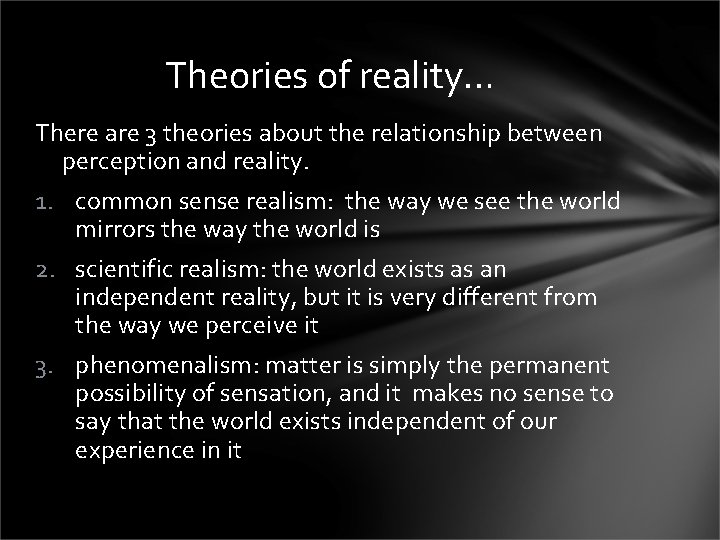 Theories of reality…

There are 3 theories about the relationship between perception and reality.

1. common sense realism: the way we see the world mirrors the way the world is

2. scientific realism: the world exists as an independent reality, but it is very different from the way we perceive it

3. phenomenalism: matter is simply the permanent possibility of sensation, and it makes no sense to say that the world exists independent of our experience in it